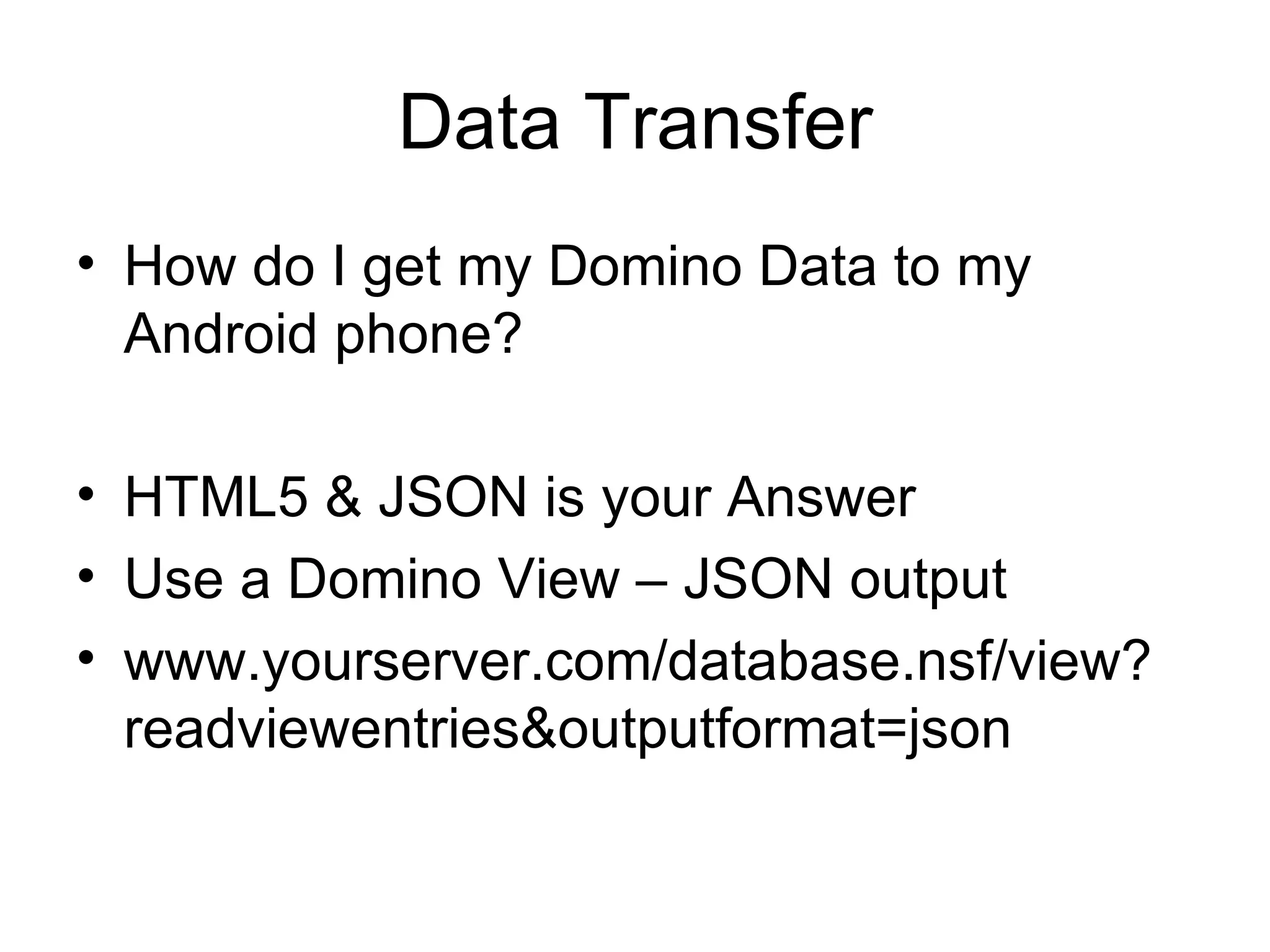 Data Transfer

• How do I get my Domino Data to my Android phone?

• HTML5 & JSON is your Answer
• Use a Domino View – JSON output
• www.yourserver.com/database.nsf/view?readviewentries&outputformat=json